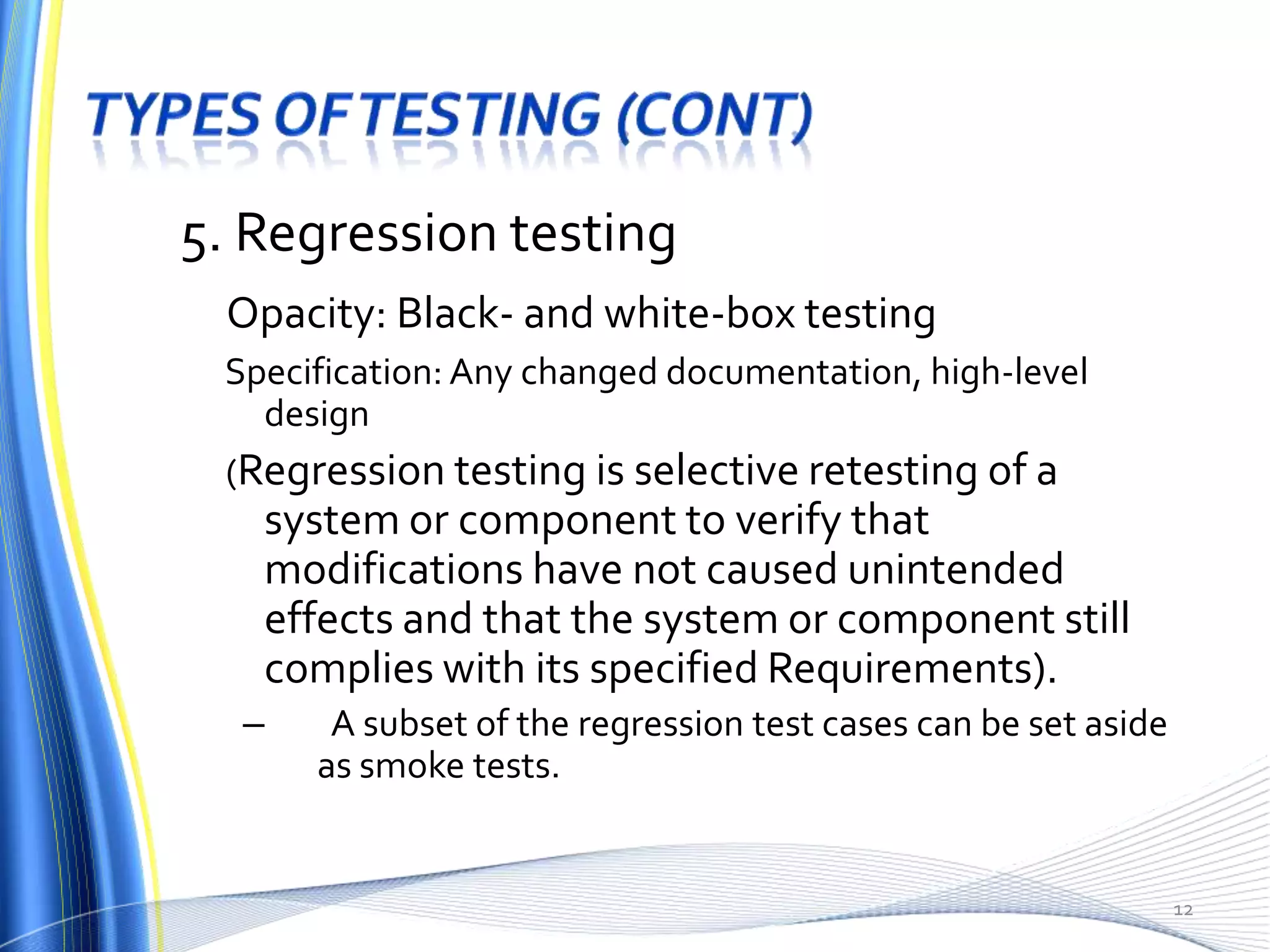 TYPES OF TESTING (CONT)

5. Regression testing

Opacity: Black- and white-box testing

Specification: Any changed documentation, high-level design

(Regression testing is selective retesting of a system or component to verify that modifications have not caused unintended effects and that the system or component still complies with its specified Requirements).

– A subset of the regression test cases can be set aside as smoke tests.

12